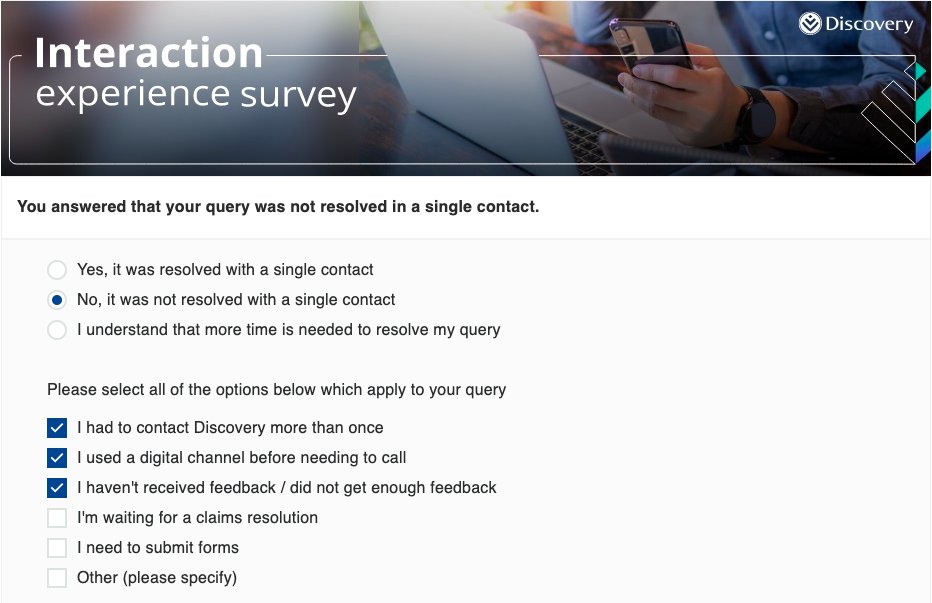 Discovery

Interaction experience survey

You answered that your query was not resolved in a single contact.

Yes, it was resolved with a single contact
No, it was not resolved with a single contact
I understand that more time is needed to resolve my query

Please select all of the options below which apply to your query

I had to contact Discovery more than once
I used a digital channel before needing to call
I haven't received feedback / did not get enough feedback
I'm waiting for a claims resolution
I need to submit forms
Other (please specify)